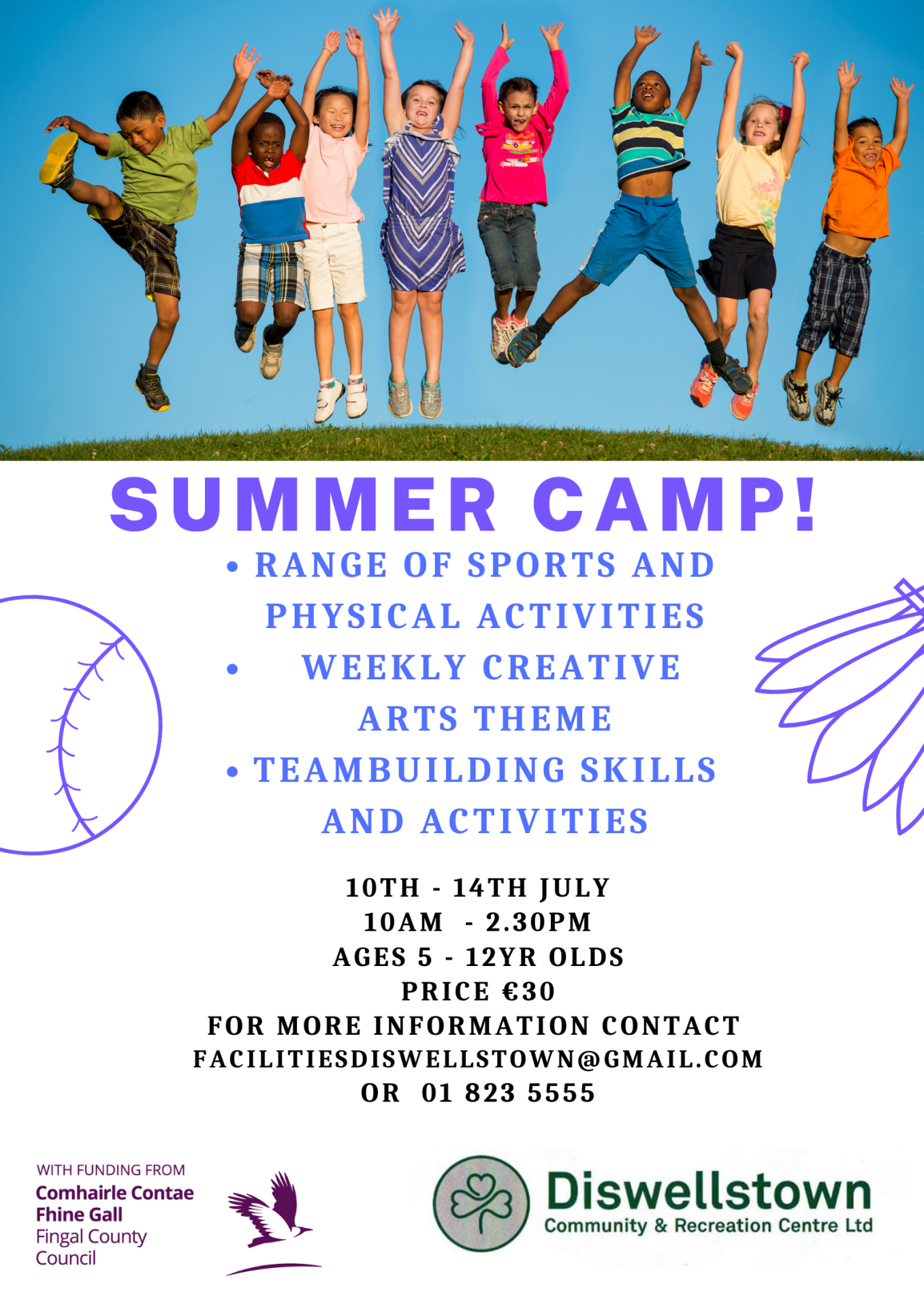 SUMMER CAMP!

• RANGE OF SPORTS AND PHYSICAL ACTIVITIES
• WEEKLY CREATIVE ARTS THEME
• TEAMBUILDING SKILLS AND ACTIVITIES

10TH - 14TH JULY
10AM - 2.30PM
AGES 5 - 12YR OLDS
PRICE €30
FOR MORE INFORMATION CONTACT
FACILITIESDISWELLSTOWN@GMAIL.COM
OR 01 823 5555

WITH FUNDING FROM
Comhairle Contae Fhine Gall
Fingal County Council

Diswellstown
Community & Recreation Centre Ltd